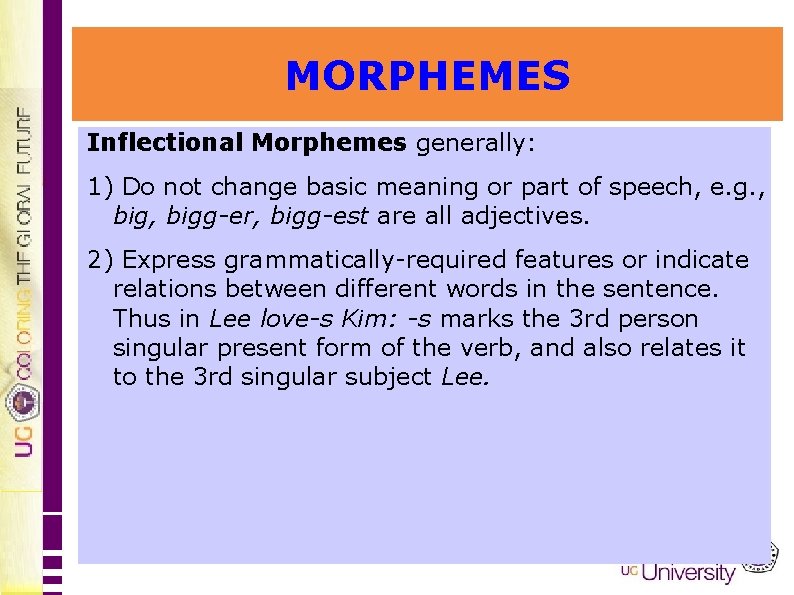 UG COLORING THE GLOBAL FUTURE

MORPHEMES

Inflectional Morphemes generally:

1) Do not change basic meaning or part of speech, e.g., big, bigg-er, bigg-est are all adjectives.

2) Express grammatically-required features or indicate relations between different words in the sentence. Thus in Lee love-s Kim: -s marks the 3rd person singular present form of the verb, and also relates it to the 3rd singular subject Lee.

UG University